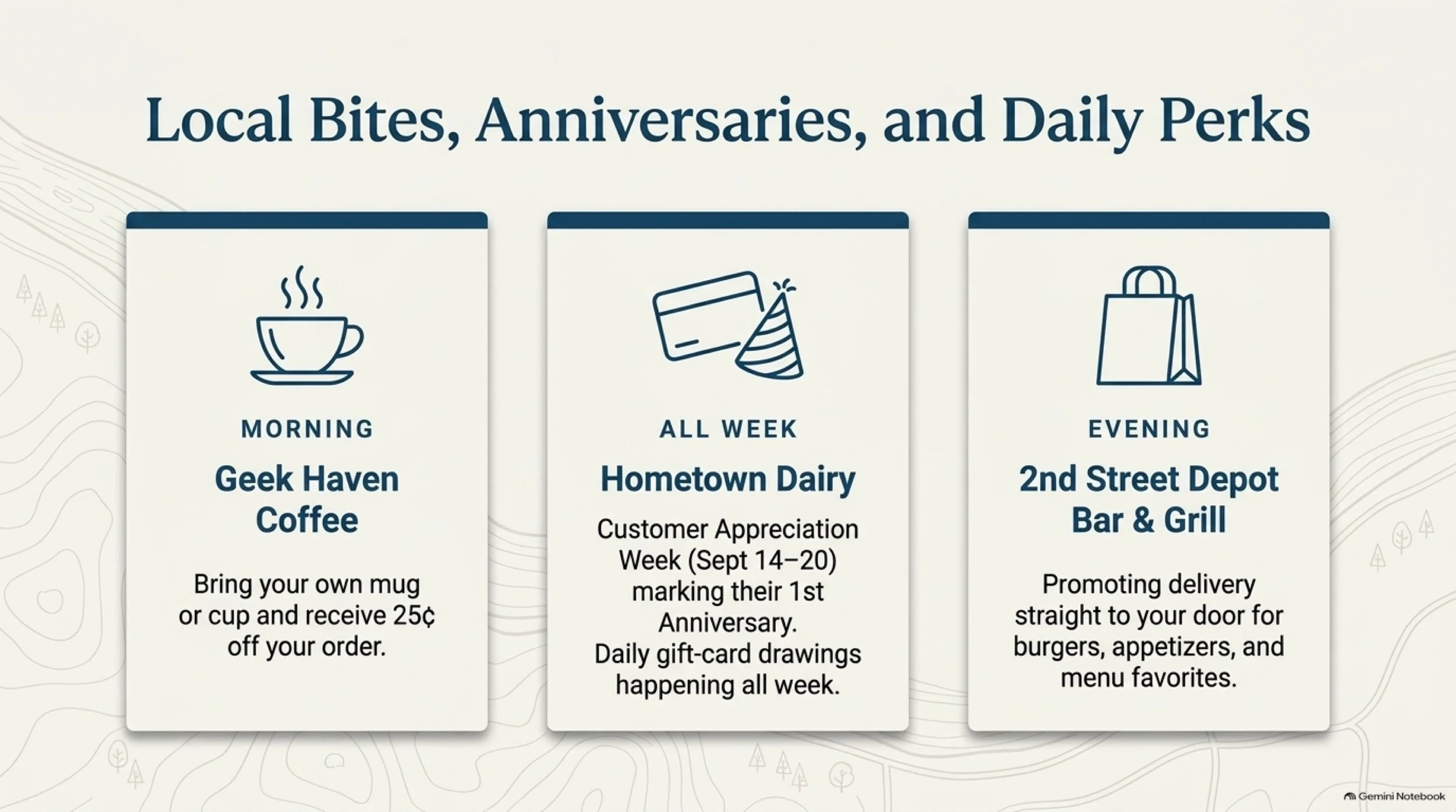 Local Bites, Anniversaries, and Daily Perks

MORNING

Geek Haven Coffee

Bring your own mug or cup and receive 25¢ off your order.

ALL WEEK

Hometown Dairy

Customer Appreciation Week (Sept 14–20) marking their 1st Anniversary.
Daily gift-card drawings happening all week.

EVENING

2nd Street Depot Bar & Grill

Promoting delivery straight to your door for burgers, appetizers, and menu favorites.

Gemini Notebook